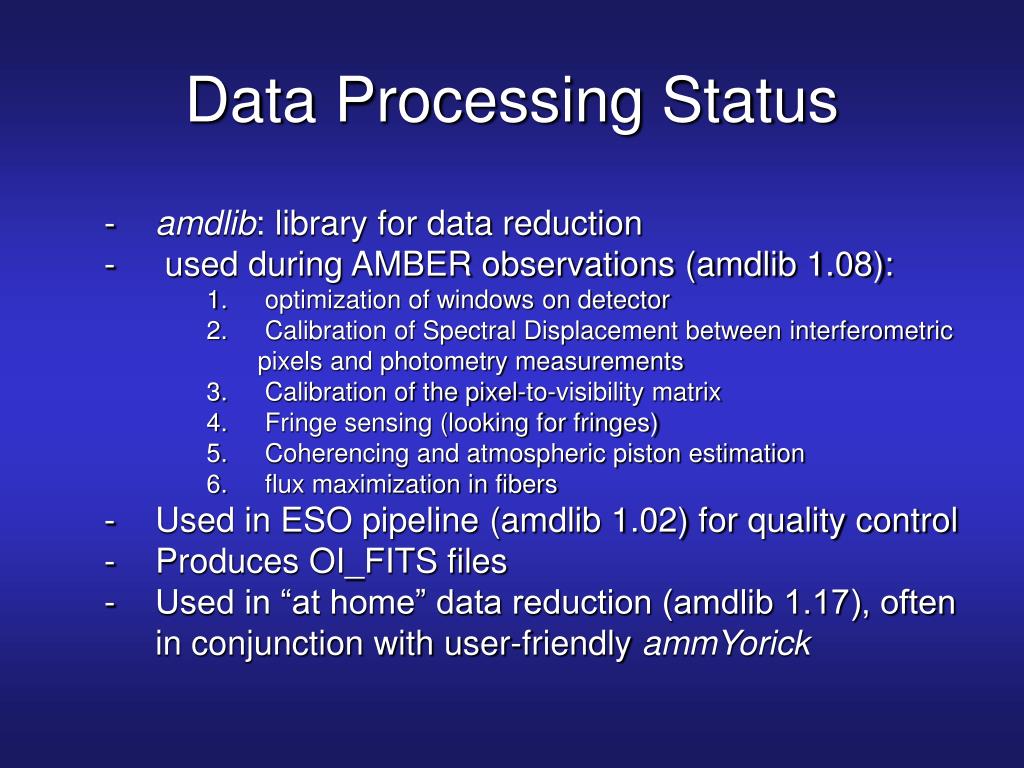 Data Processing Status

- amdlib: library for data reduction
- used during AMBER observations (amdlib 1.08):
1. optimization of windows on detector
2. Calibration of Spectral Displacement between interferometric pixels and photometry measurements
3. Calibration of the pixel-to-visibility matrix
4. Fringe sensing (looking for fringes)
5. Coherencing and atmospheric piston estimation
6. flux maximization in fibers
- Used in ESO pipeline (amdlib 1.02) for quality control
- Produces OI_FITS files
- Used in “at home” data reduction (amdlib 1.17), often in conjunction with user-friendly ammYorick